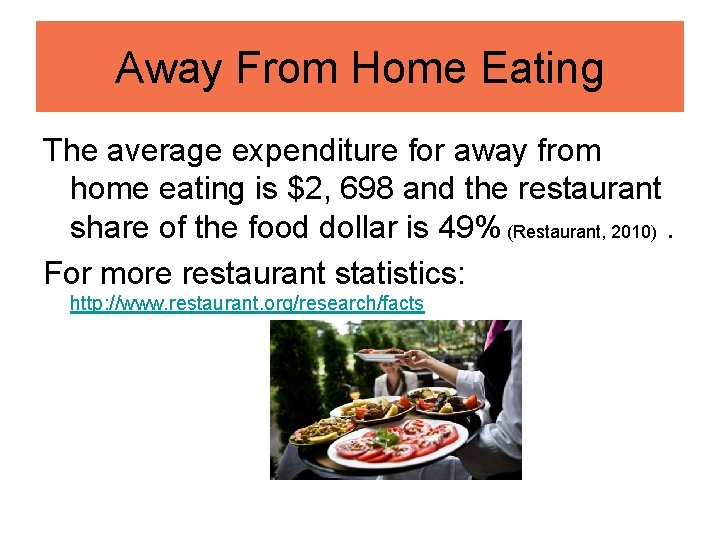 Away From Home Eating

The average expenditure for away from home eating is \$2, 698 and the restaurant share of the food dollar is 49% (Restaurant, 2010) .

For more restaurant statistics: http://www.restaurant.org/research/facts